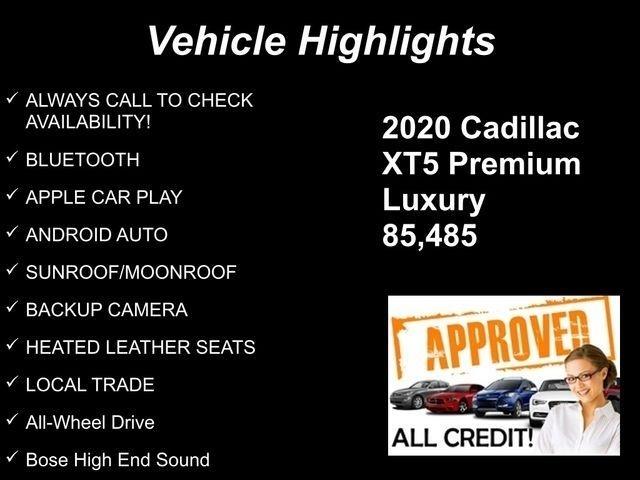 Vehicle Highlights

✓ ALWAYS CALL TO CHECK AVAILABILITY!

✓ BLUETOOTH

✓ APPLE CAR PLAY

✓ ANDROID AUTO

✓ SUNROOF/MOONROOF

✓ BACKUP CAMERA

✓ HEATED LEATHER SEATS

✓ LOCAL TRADE

✓ All-Wheel Drive

✓ Bose High End Sound

2020 Cadillac XT5 Premium Luxury 85,485

APPROVED

ALL CREDIT!